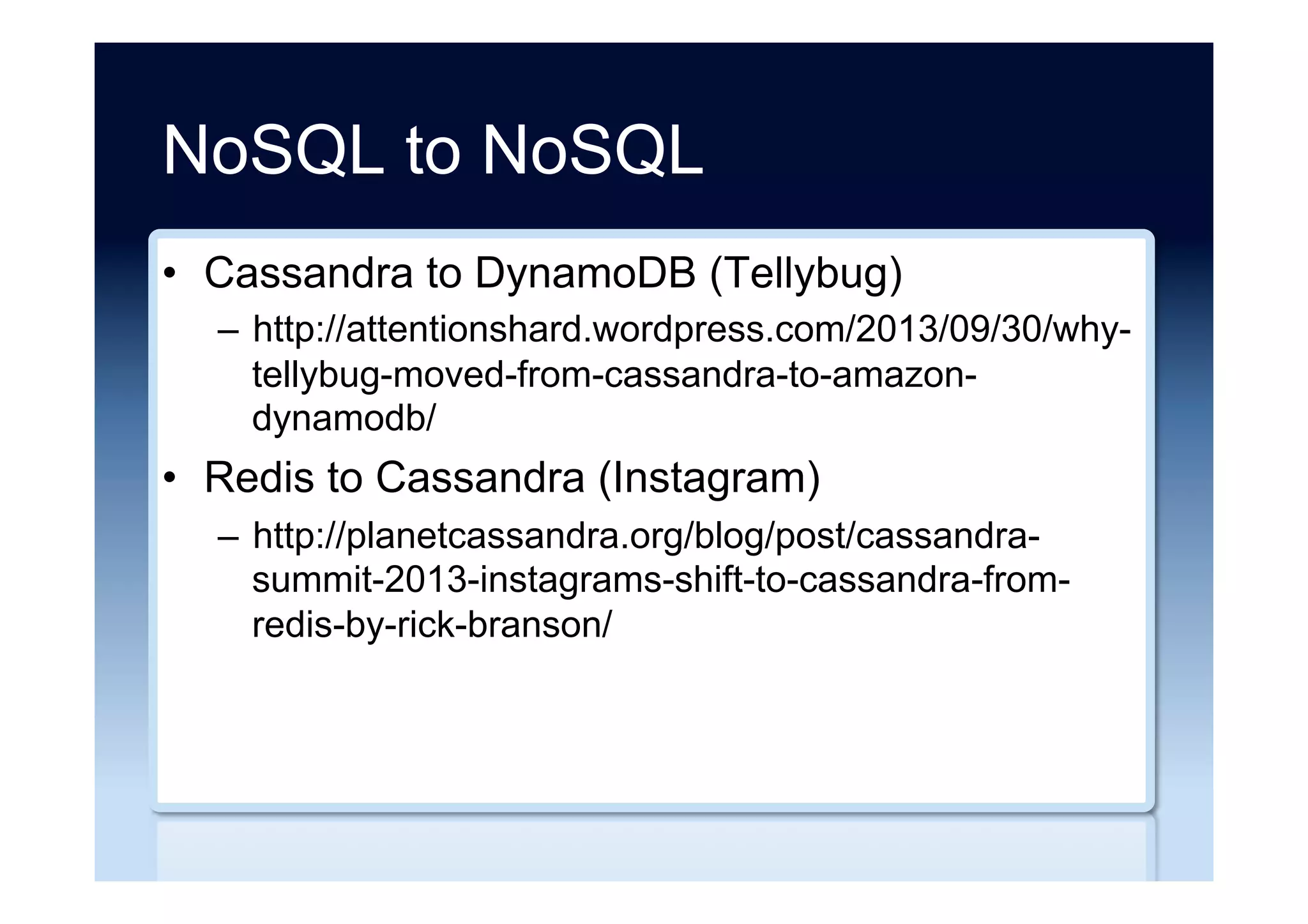 NoSQL to NoSQL

• Cassandra to DynamoDB (Tellybug)
– http://attentionshard.wordpress.com/2013/09/30/why-tellybug-moved-from-cassandra-to-amazon-dynamodb/

• Redis to Cassandra (Instagram)
– http://planetcassandra.org/blog/post/cassandra-summit-2013-instagrams-shift-to-cassandra-from-redis-by-rick-branson/